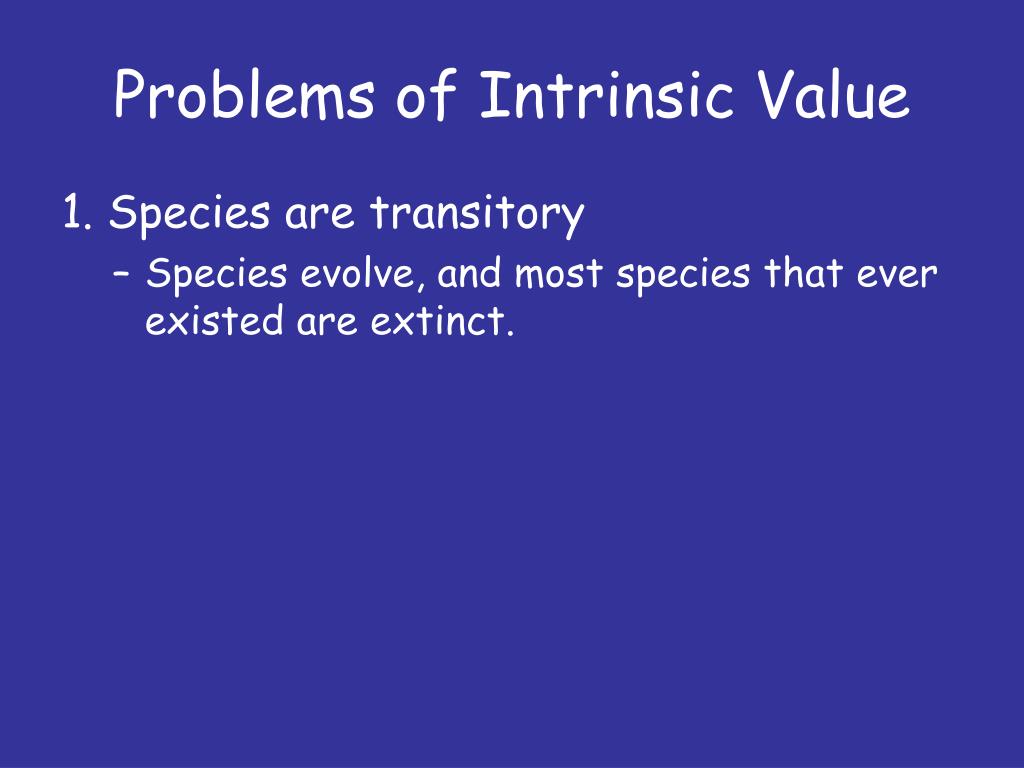 Problems of Intrinsic Value

1. Species are transitory

– Species evolve, and most species that ever existed are extinct.